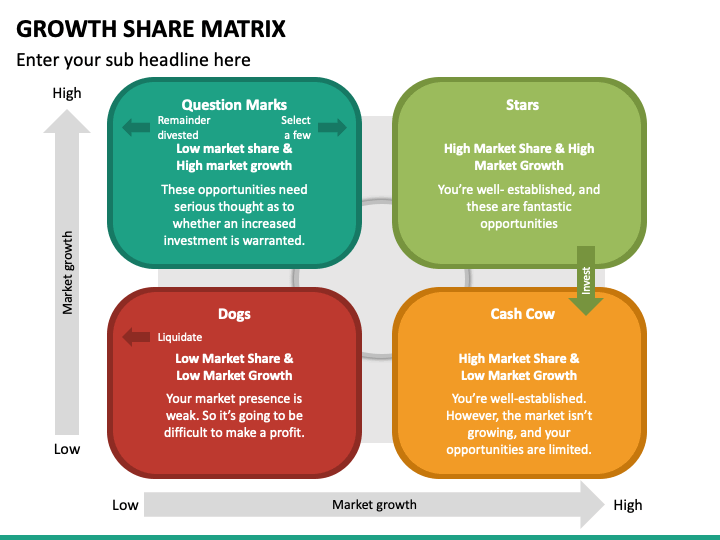 GROWTH SHARE MATRIX

Enter your sub headline here

High

Market growth

Low

Question Marks

Remainder divested

Select a few

Low market share & High market growth

These opportunities need serious thought as to whether an increased investment is warranted.

Stars

High Market Share & High Market Growth

You're well- established, and these are fantastic opportunities

Invest

Dogs

Liquidate

Low Market Share & Low Market Growth

Your market presence is weak. So it's going to be difficult to make a profit.

Cash Cow

High Market Share & Low Market Growth

You're well-established. However, the market isn't growing, and your opportunities are limited.

Low

Market growth

High